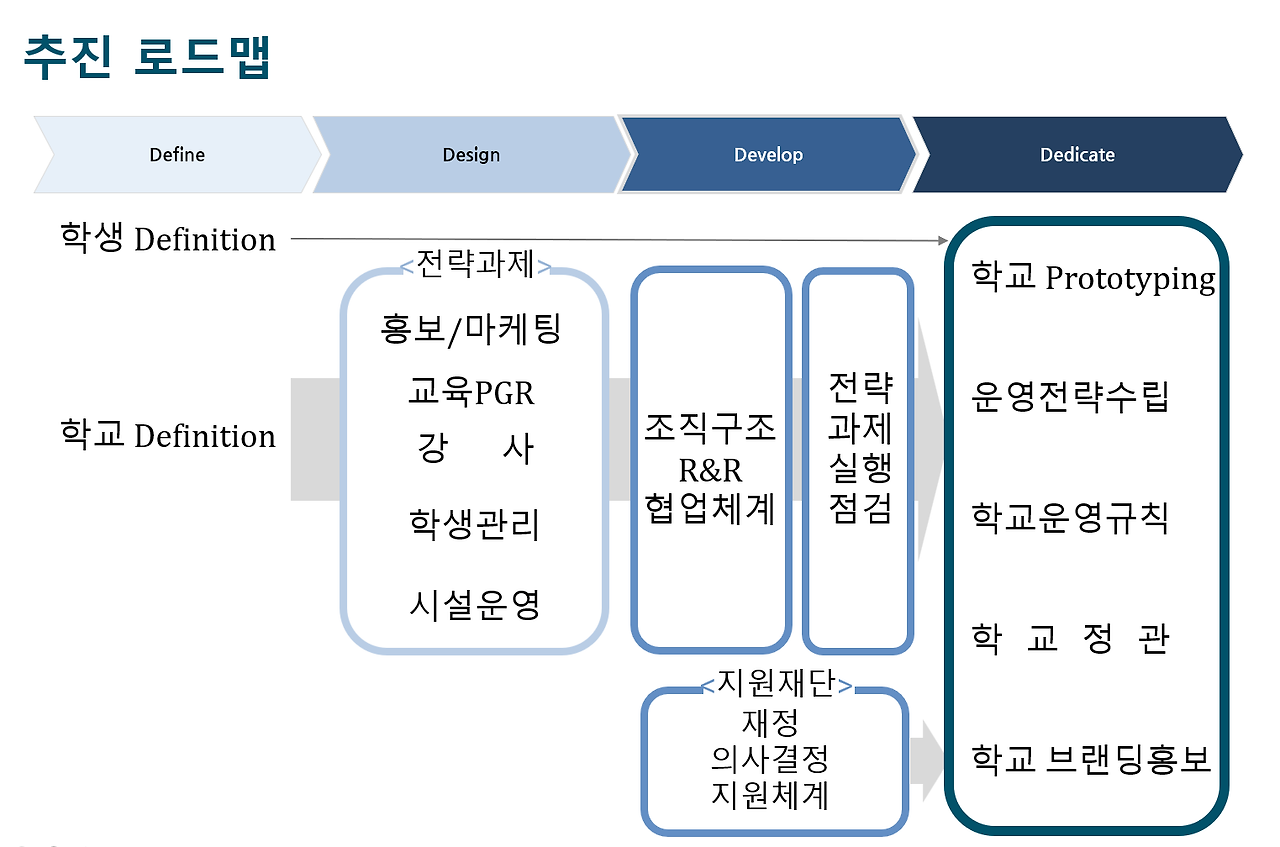 추진 로드맵

Define

Design

Develop

Dedicate

학생 Definition

학교 Definition

<전략과제>
홍보/마케팅
교육PGR
강 사
학생관리
시설운영

조직구조
R&R
협업체계

전략
과제
실행
점검

<지원재단>
재정
의사결정
지원체계

학교 Prototyping

운영전략수립

학교운영규칙

학 교 정 관

학교 브랜딩홍보